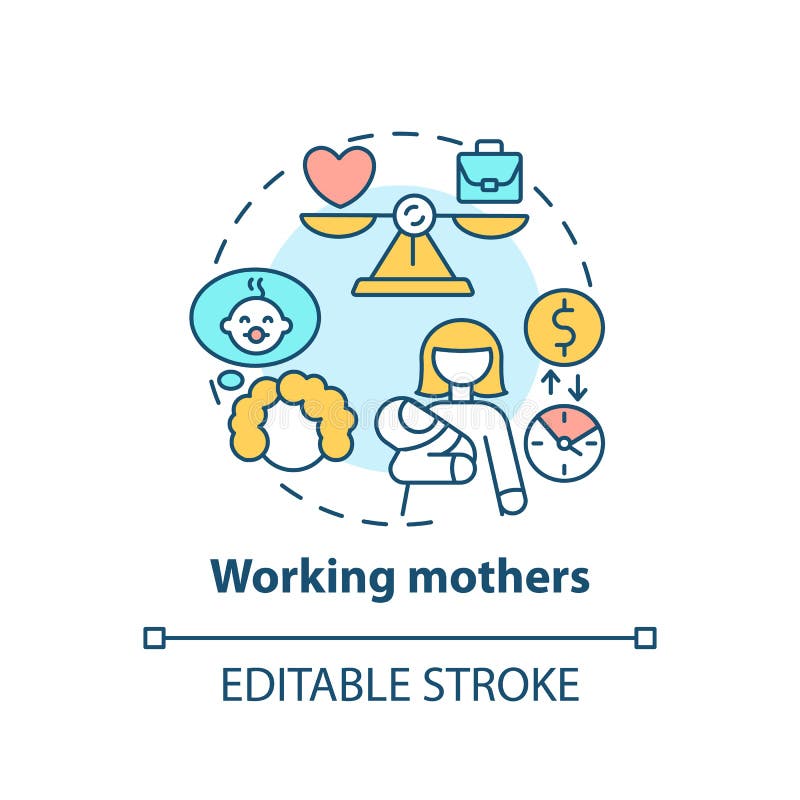 $

Working mothers

EDITABLE STROKE